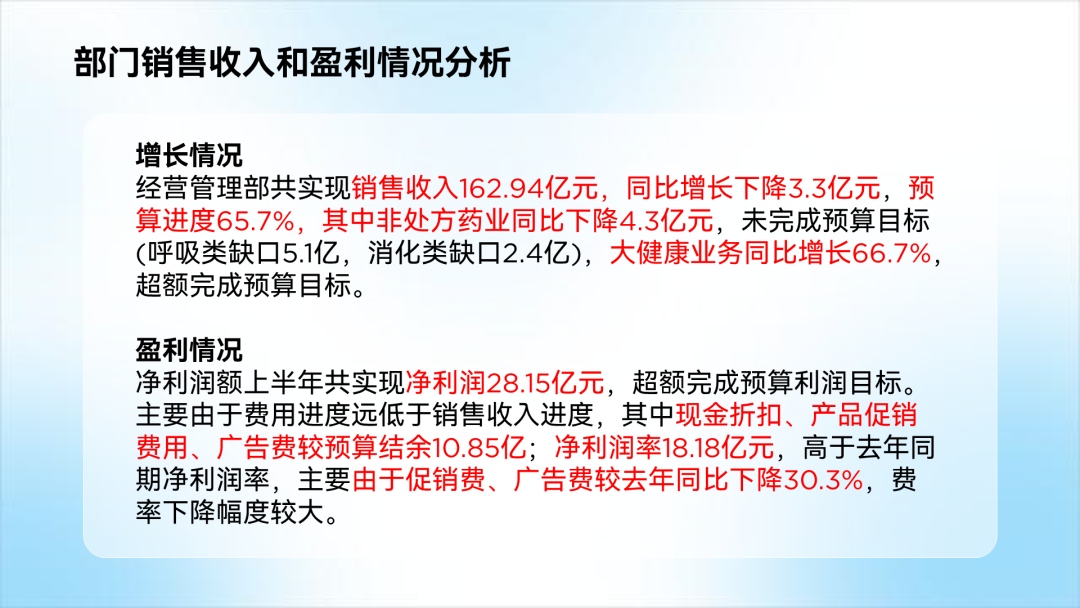 部门销售收入和盈利情况分析

增长情况
经营管理部共实现销售收入162.94亿元，同比增长下降3.3亿元，预算进度65.7%，其中非处方药业同比下降4.3亿元，未完成预算目标(呼吸类缺口5.1亿，消化类缺口2.4亿)，大健康业务同比增长66.7%，超额完成预算目标。

盈利情况
净利润额上半年共实现净利润28.15亿元，超额完成预算利润目标。主要由于费用进度远低于销售收入进度，其中现金折扣、产品促销费用、广告费较预算结余10.85亿；净利润率18.18亿元，高于去年同期净利润率，主要由于促销费、广告费较去年同比下降30.3%，费率下降幅度较大。